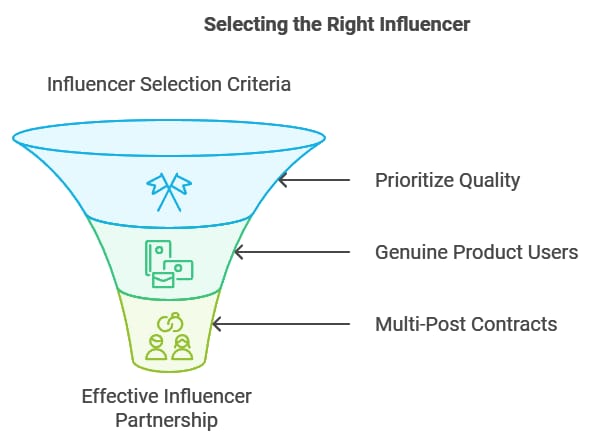 Selecting the Right Influencer

Influencer Selection Criteria

Prioritize Quality

Genuine Product Users

Multi-Post Contracts

Effective Influencer Partnership